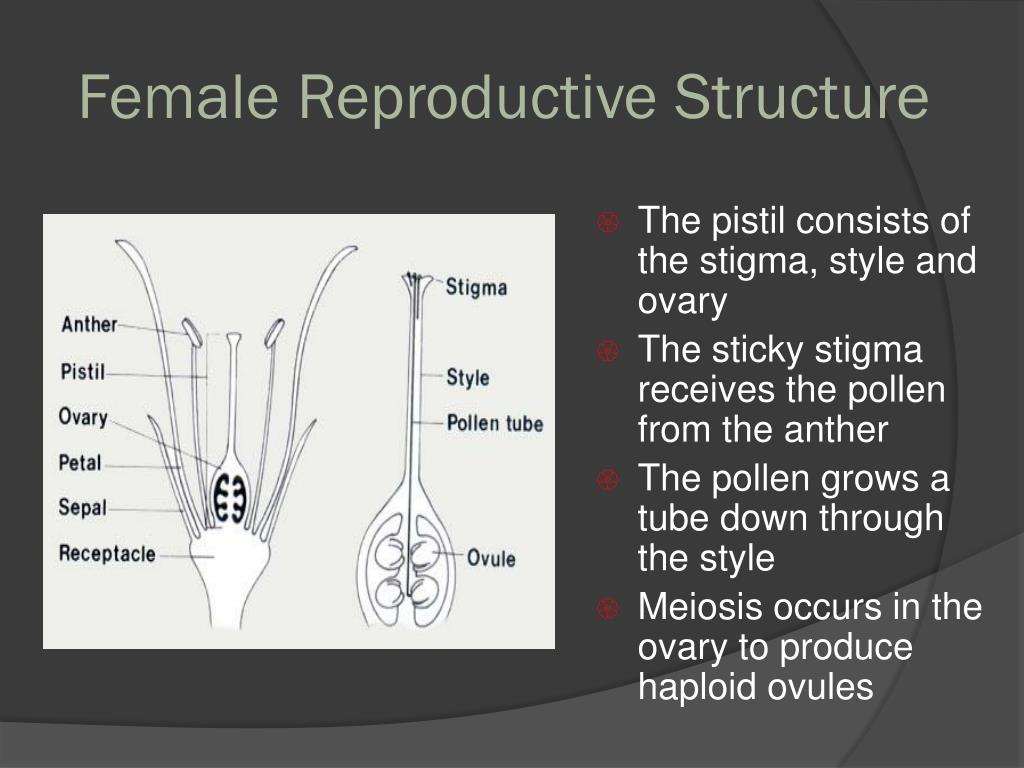 Female Reproductive Structure

Anther
Pistil
Ovary
Petal
Sepal
Receptacle

Stigma
Style
Pollen tube
Ovule

The pistil consists of the stigma, style and ovary

The sticky stigma receives the pollen from the anther

The pollen grows a tube down through the style

Meiosis occurs in the ovary to produce haploid ovules